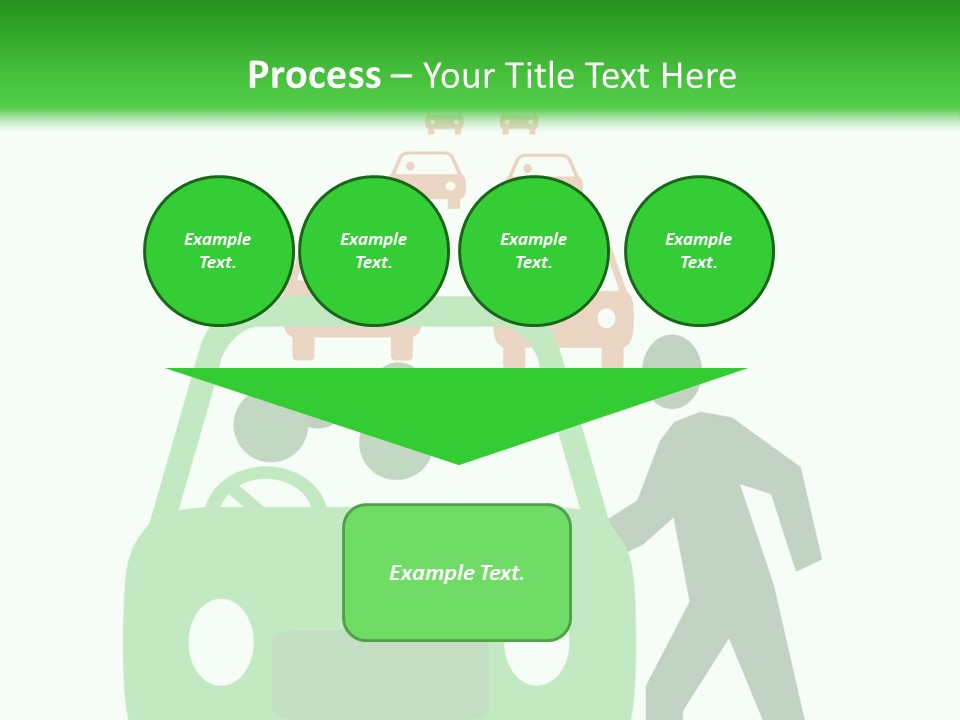 Process – Your Title Text Here

Example Text.

Example Text.

Example Text.

Example Text.

Example Text.